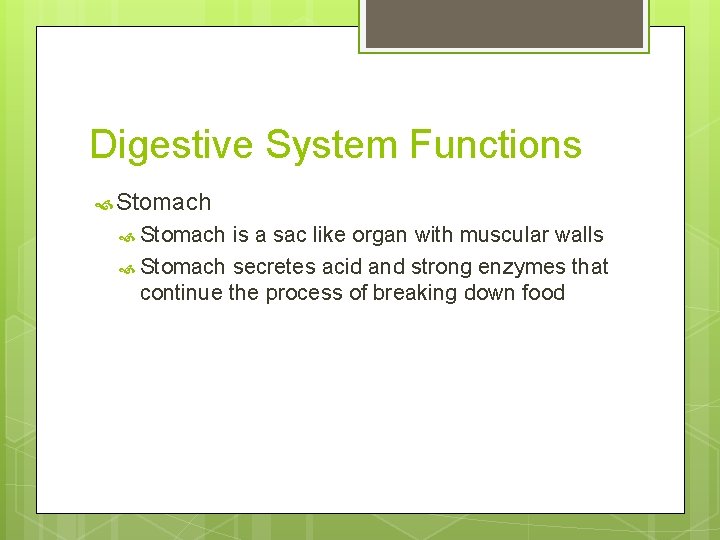 Digestive System Functions

Stomach

Stomach is a sac like organ with muscular walls

Stomach secretes acid and strong enzymes that continue the process of breaking down food